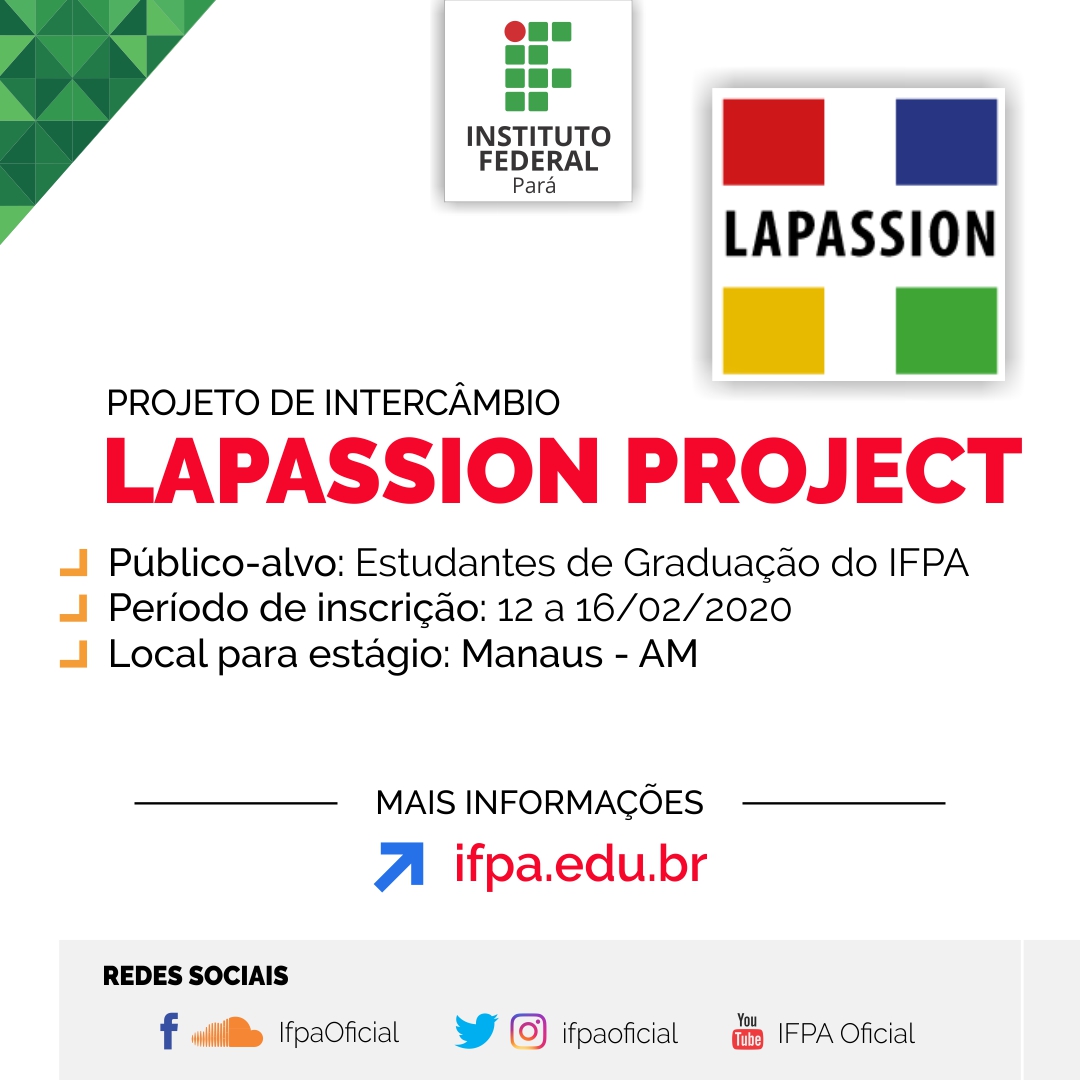 INSTITUTO FEDERAL
Pará

LAPASSION

PROJETO DE INTERCÂMBIO
LAPASSION PROJECT

Público-alvo: Estudantes de Graduação do IFPA
Período de inscrição: 12 a 16/02/2020
Local para estágio: Manaus - AM

MAIS INFORMAÇÕES
ifpa.edu.br

REDES SOCIAIS
IfpaOficial
ifpaoficial
You Tube IFPA Oficial